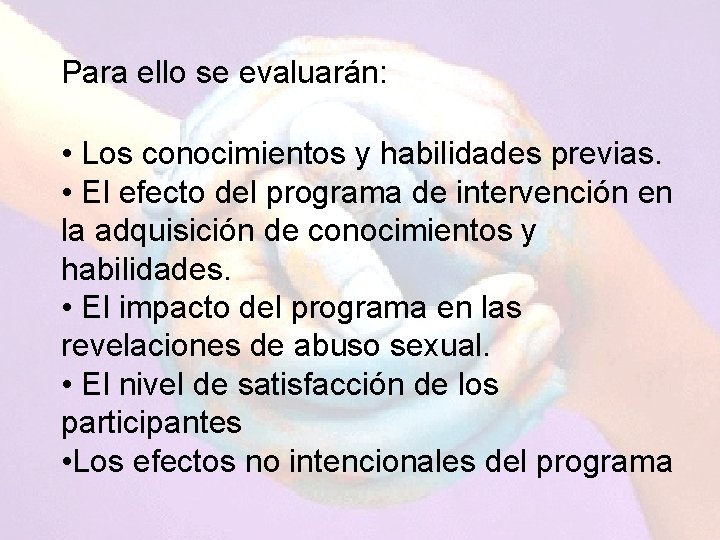 Para ello se evaluarán:

• Los conocimientos y habilidades previas.
• El efecto del programa de intervención en la adquisición de conocimientos y habilidades.
• El impacto del programa en las revelaciones de abuso sexual.
• El nivel de satisfacción de los participantes
•Los efectos no intencionales del programa